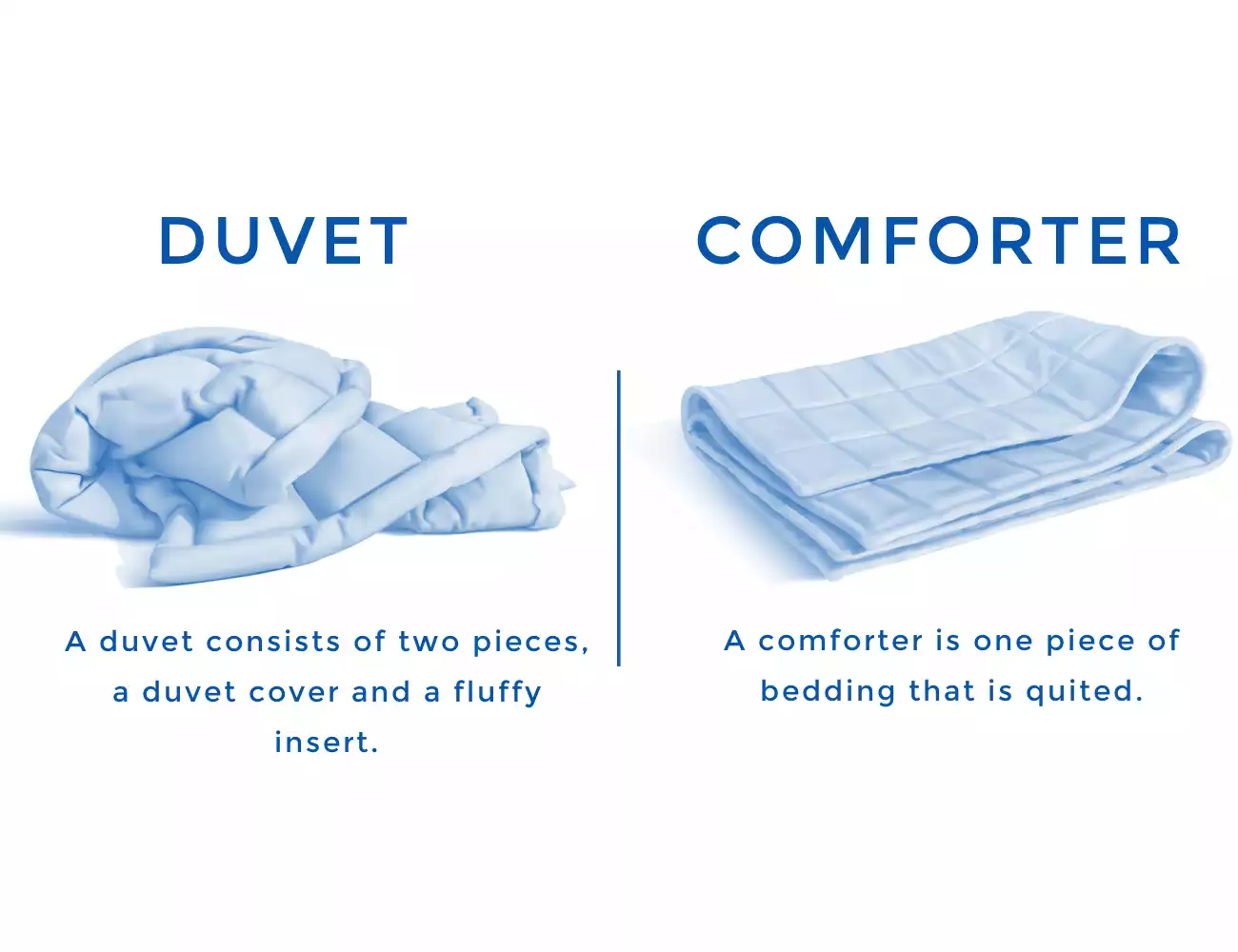 DUVET

A duvet consists of two pieces, a duvet cover and a fluffy insert.

COMFORTER

A comforter is one piece of bedding that is quited.